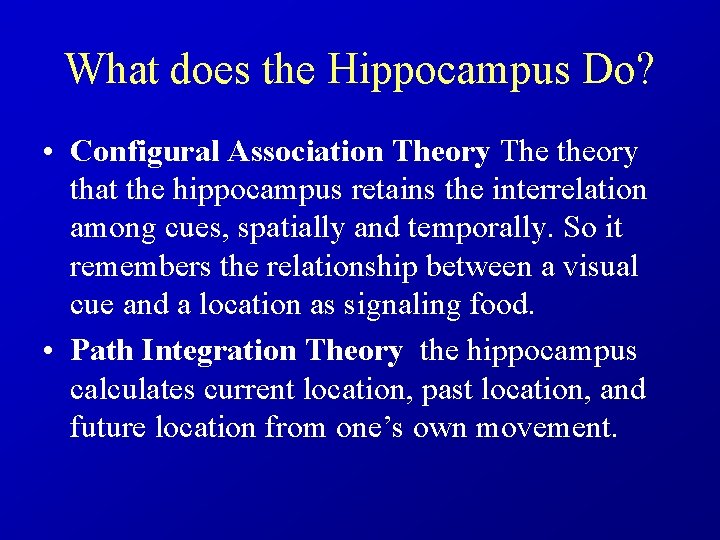 What does the Hippocampus Do?

• Configural Association Theory The theory that the hippocampus retains the interrelation among cues, spatially and temporally. So it remembers the relationship between a visual cue and a location as signaling food.

• Path Integration Theory the hippocampus calculates current location, past location, and future location from one's own movement.